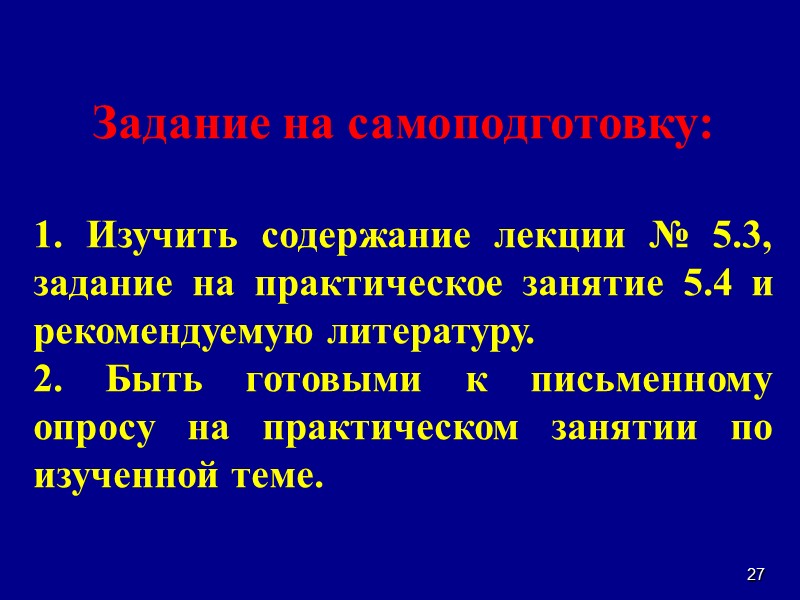 Задание на самоподготовку:

1. Изучить содержание лекции № 5.3, задание на практическое занятие 5.4 и рекомендуемую литературу.
2. Быть готовыми к письменному опросу на практическом занятии по изученной теме.

27